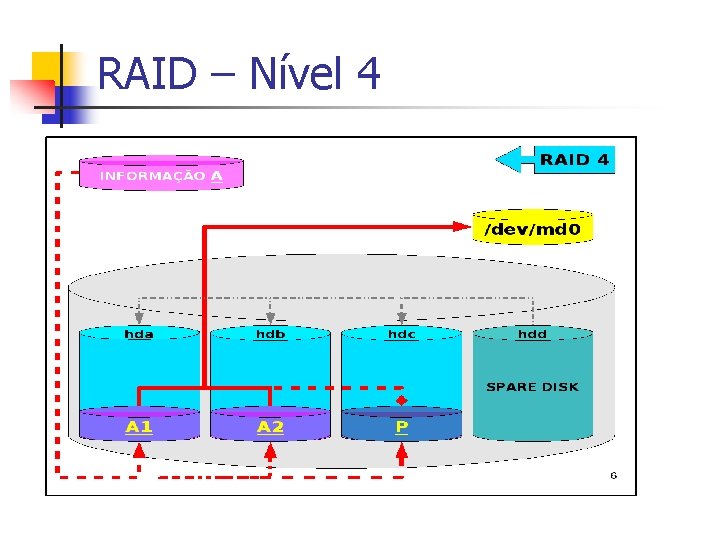 RAID – Nível 4

INFORMAÇÃO A

RAID 4

/dev/md0

hda

hdb

hdc

hdd

SPARE DISK

A1

A2

P

6